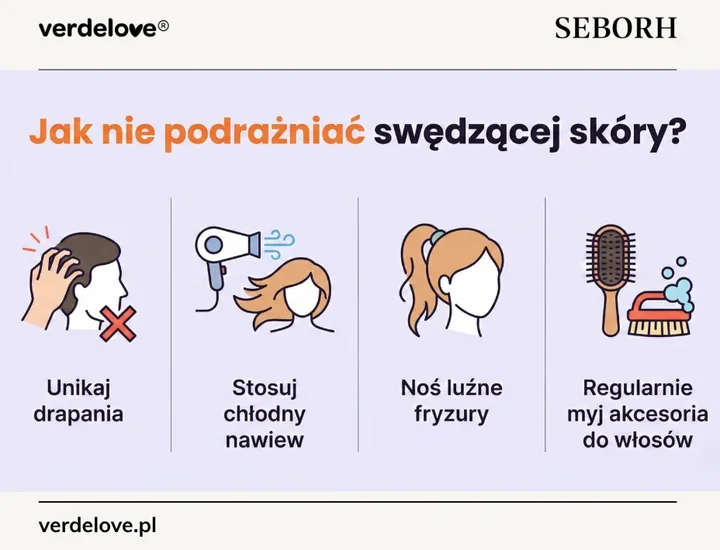 verdelove®

SEBORH

Jak nie podrażniać swędzącej skóry?

Unikaj drapania

Stosuj chłodny nawiew

Noś luźne fryzury

Regularnie myj akcesoria do włosów

verdelove.pl